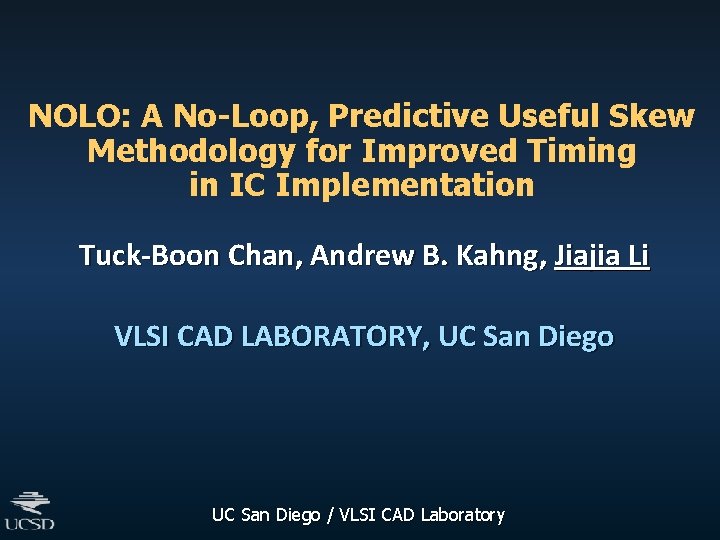 NOLO: A No-Loop, Predictive Useful Skew Methodology for Improved Timing in IC Implementation

Tuck-Boon Chan, Andrew B. Kahng, Jiajia Li

VLSI CAD LABORATORY, UC San Diego

UCSD

UC San Diego / VLSI CAD Laboratory